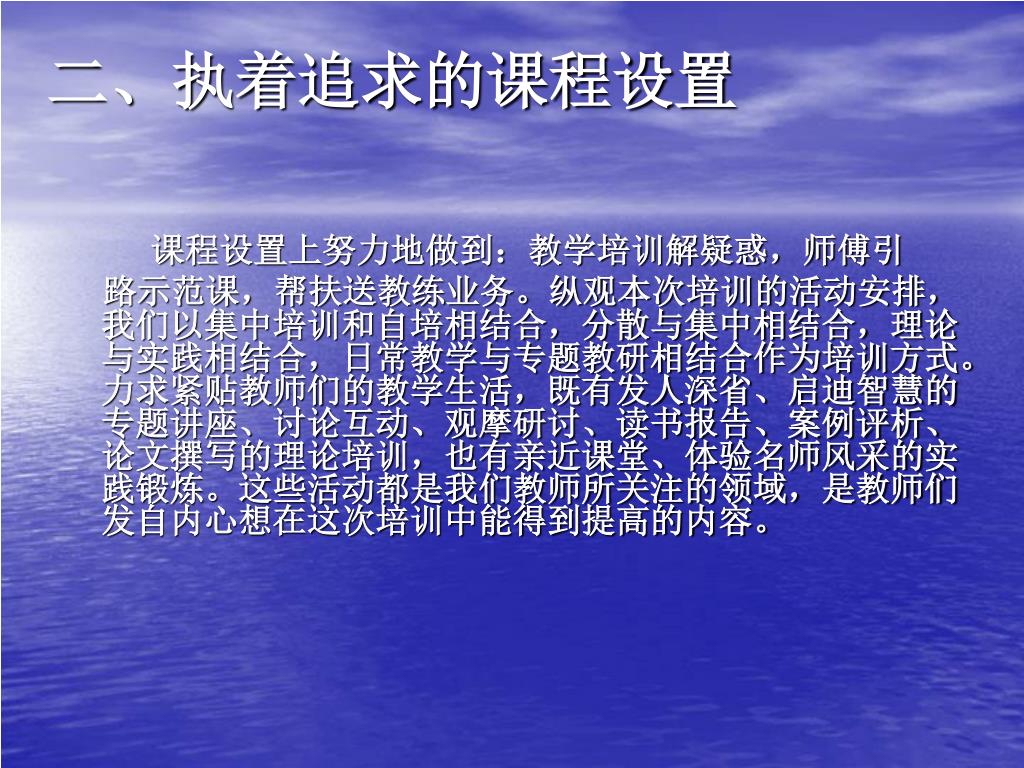 二、执着追求的课程设置

课程设置上努力地做到：教学培训解疑惑，师傅引路示范课，帮扶送教练业务。纵观本次培训的活动安排，我们以集中培训和自培相结合，分散与集中相结合，理论与实践相结合，日常教学与专题教研相结合作为培训方式。力求紧贴教师们的教学生活，既有发人深省、启迪智慧的专题讲座、讨论互动、观摩研讨、读书报告、案例评析、论文撰写的理论培训，也有亲近课堂、体验名师风采的实践锻炼。这些活动都是我们教师所关注的领域，是教师们发自内心想在这次培训中能得到提高的内容。